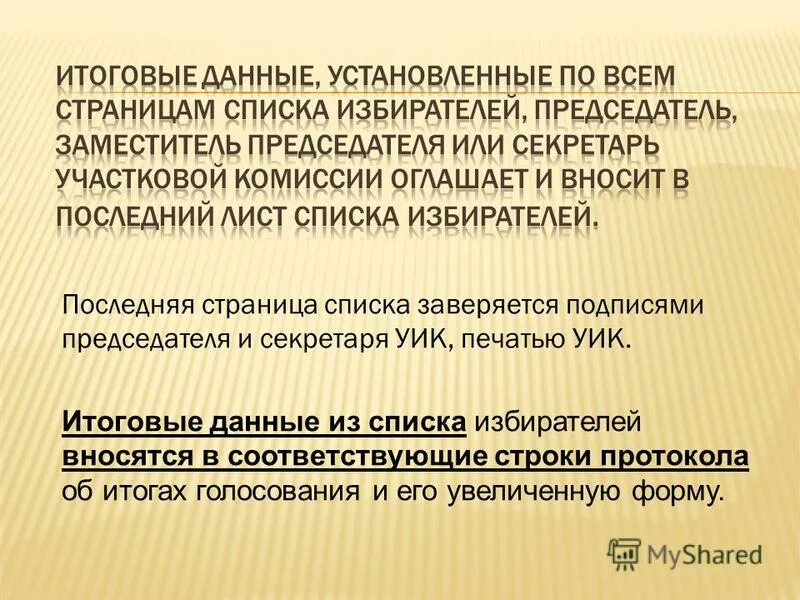 ИТОГОВЫЕ ДАННЫЕ, УСТАНОВЛЕННЫЕ ПО ВСЕМ СТРАНИЦАМ СПИСКА ИЗБИРАТЕЛЕЙ, ПРЕДСЕДАТЕЛЬ, ЗАМЕСТИТЕЛЬ ПРЕДСЕДАТЕЛЯ ИЛИ СЕКРЕТАРЬ УЧАСТКОВОЙ КОМИССИИ ОГЛАШАЕТ И ВНОСИТ В ПОСЛЕДНИЙ ЛИСТ СПИСКА ИЗБИРАТЕЛЕЙ.

Последняя страница списка заверяется подписями председателя и секретаря УИК, печатью УИК.

Итоговые данные из списка избирателей вносятся в соответствующие строки протокола об итогах голосования и его увеличенную форму.

MyShared